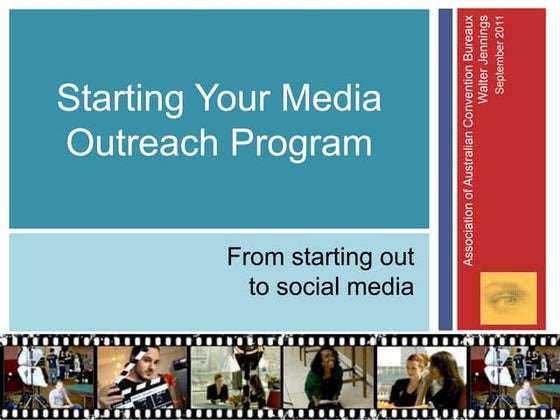 Starting Your Media Outreach Program

From starting out to social media

Association of Australian Convention Bureaux
Walter Jennings
September 2011